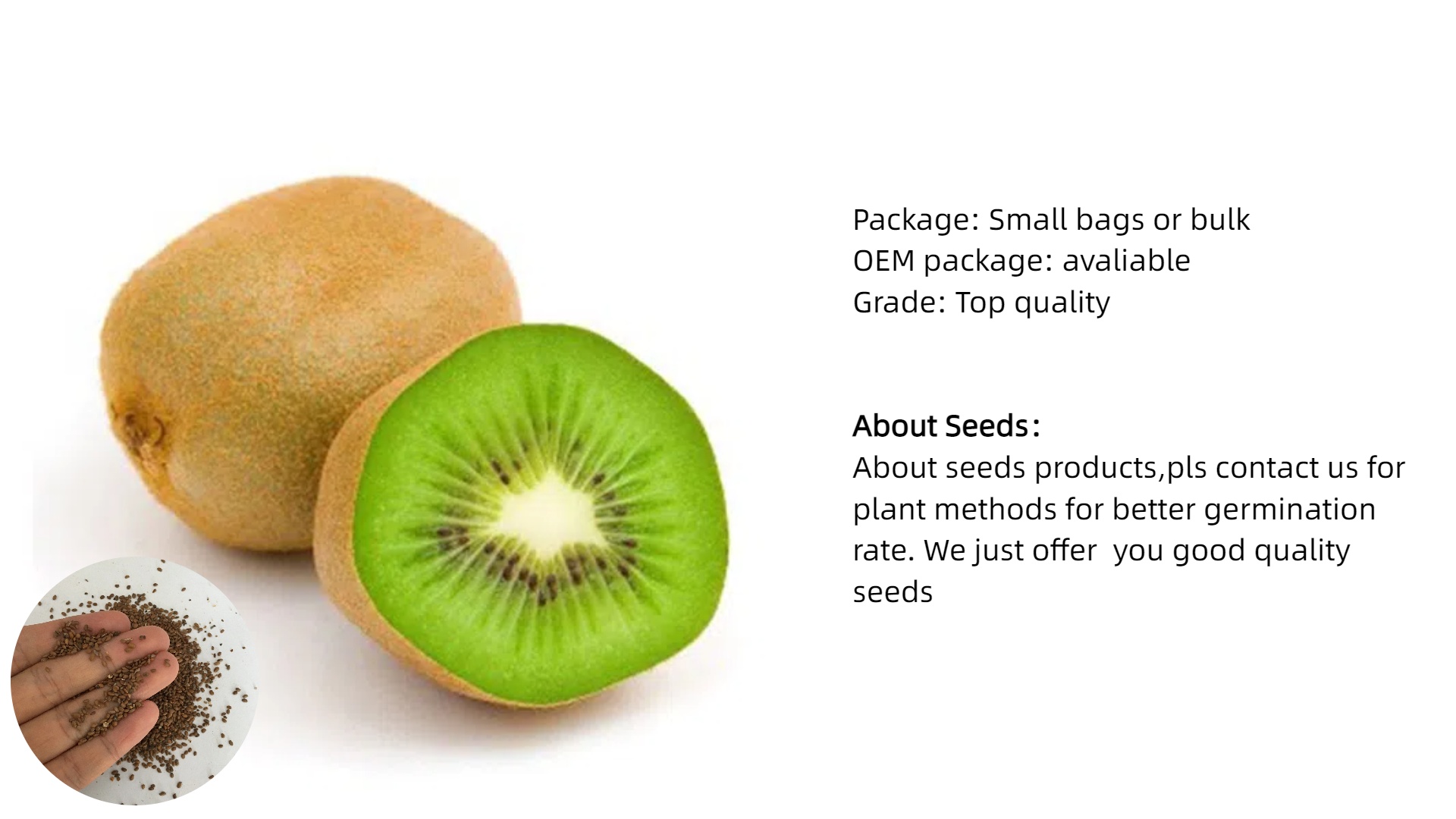 Package: Small bags or bulk
OEM package: avaliable
Grade: Top quality

About Seeds:
About seeds products,pls contact us for plant methods for better germination rate. We just offer  you good quality seeds